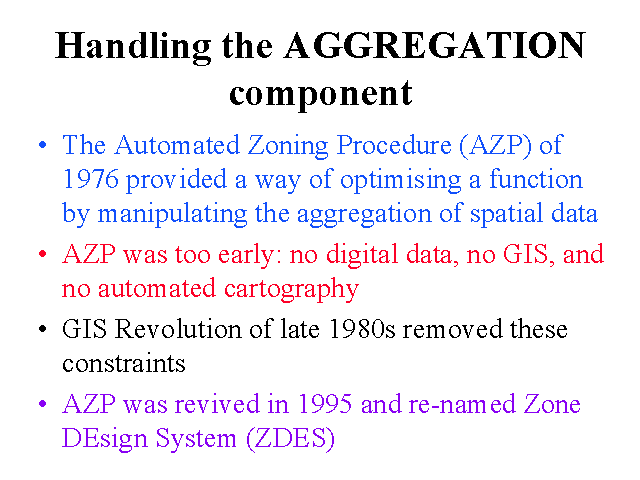 Handling the AGGREGATION component

• The Automated Zoning Procedure (AZP) of 1976 provided a way of optimising a function by manipulating the aggregation of spatial data

• AZP was too early: no digital data, no GIS, and no automated cartography

• GIS Revolution of late 1980s removed these constraints

• AZP was revived in 1995 and re-named Zone DEsign System (ZDES)